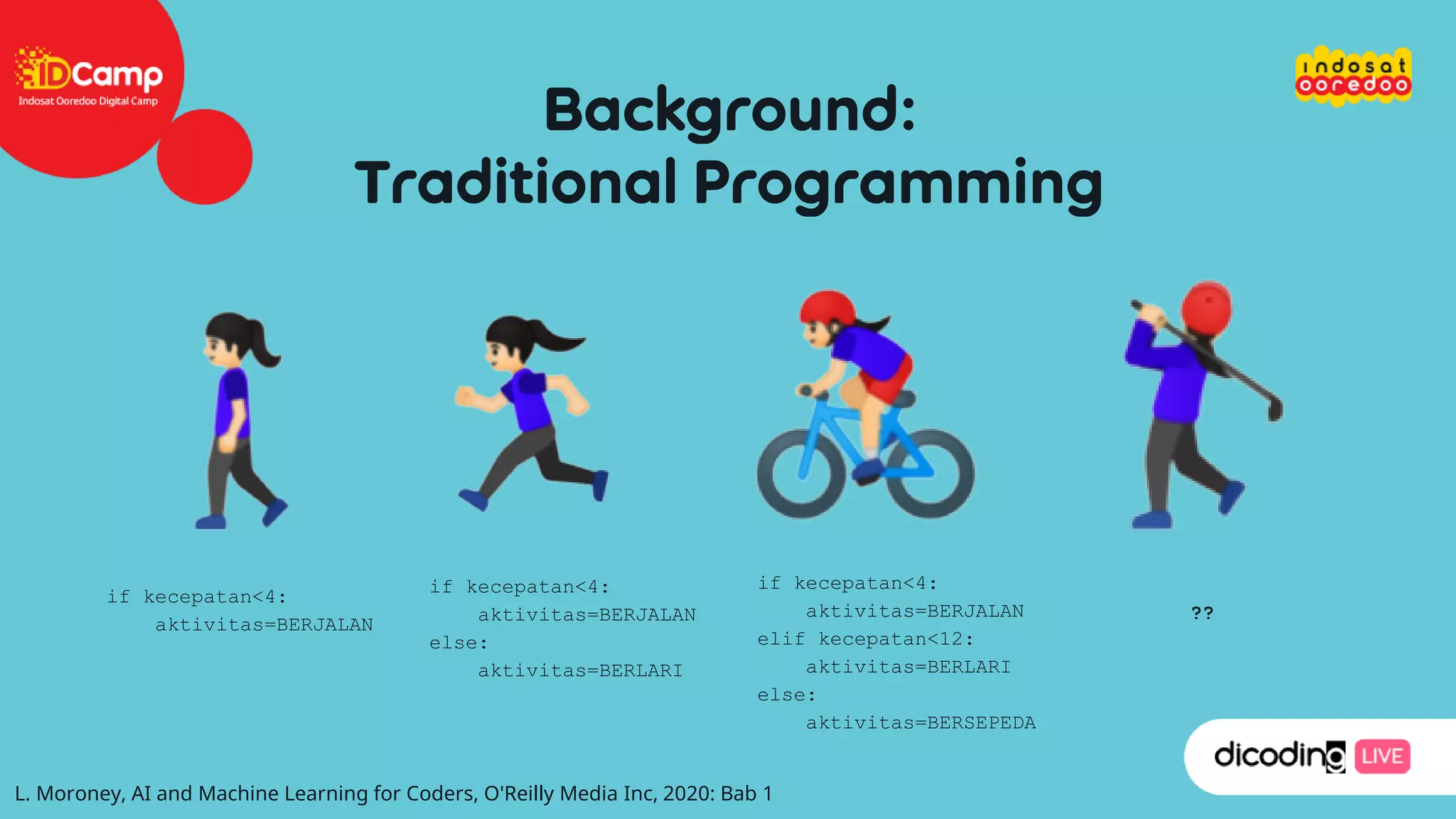 IDCamp
Indosat Ooredoo Digital Camp

indosat ooredoo

Background:
Traditional Programming

if kecepatan<4:
    aktivitas=BERJALAN

if kecepatan<4:
    aktivitas=BERJALAN
else:
    aktivitas=BERLARI

if kecepatan<4:
    aktivitas=BERJALAN
elif kecepatan<12:
    aktivitas=BERLARI
else:
    aktivitas=BERSEPEDA

??

dicoding LIVE

L. Moroney, AI and Machine Learning for Coders, O'Reilly Media Inc, 2020: Bab 1